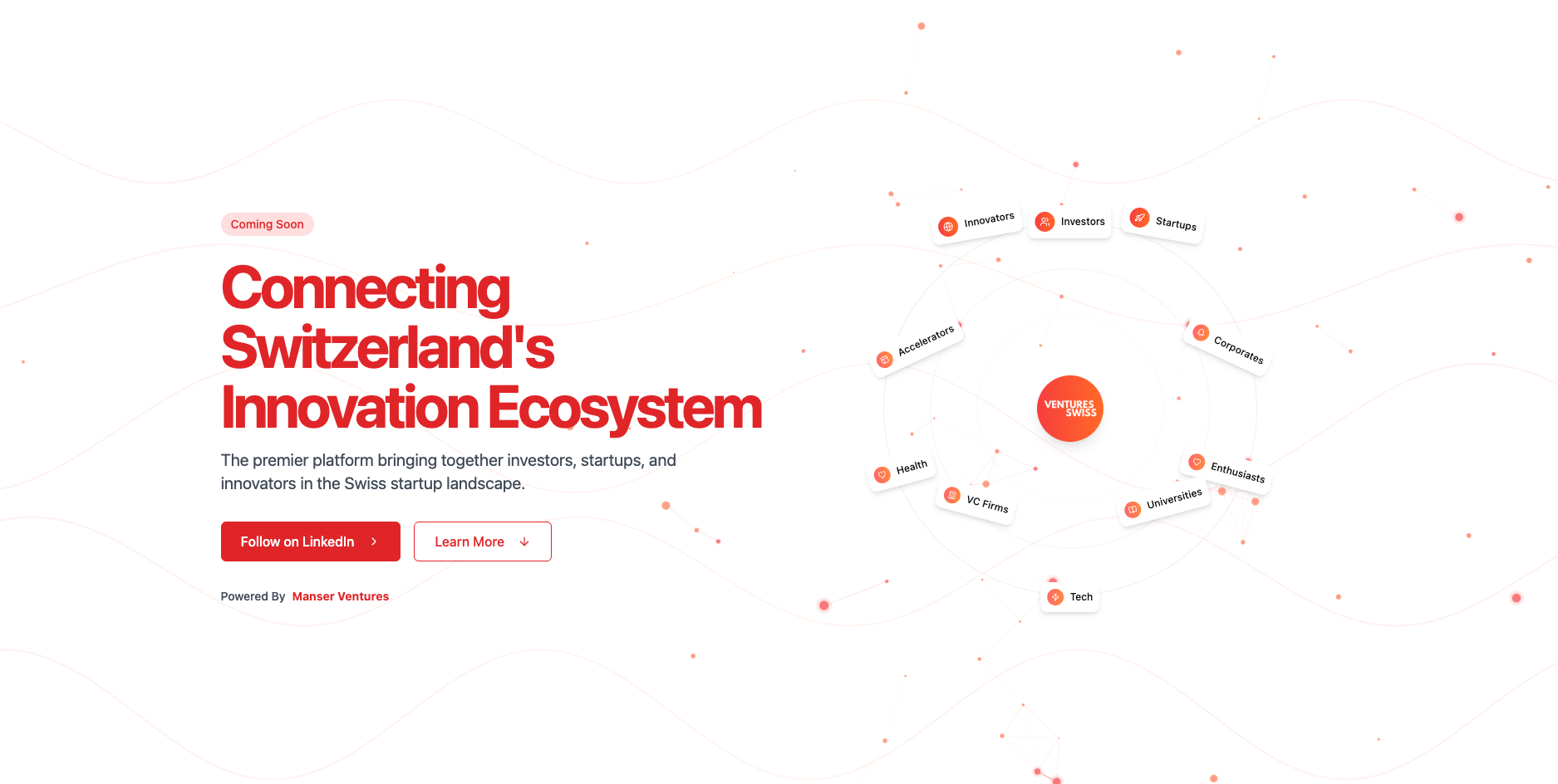 Coming Soon

Connecting Switzerland's Innovation Ecosystem

The premier platform bringing together investors, startups, and innovators in the Swiss startup landscape.

Follow on LinkedIn

Learn More

Powered By Manser Ventures

Innovators
Investors
Startups
Accelerators
Corporates
VENTURES SWISS
Health
VC Firms
Enthusiasts
Universities
Tech